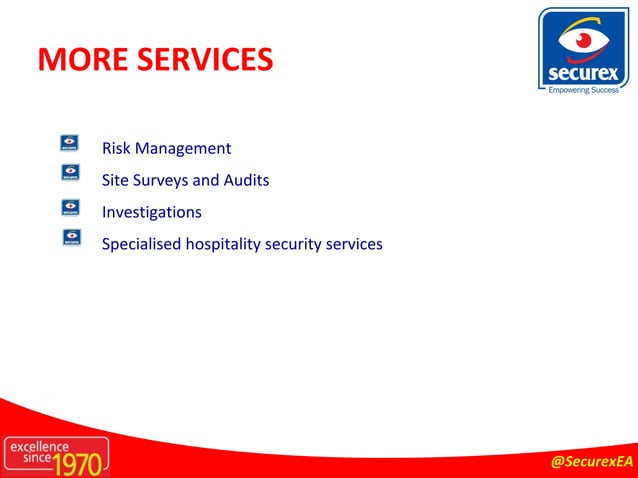 MORE SERVICES

securex
Empowering Success

Risk Management

Site Surveys and Audits

Investigations

Specialised hospitality security services

excellence since 1970

@SecurexEA